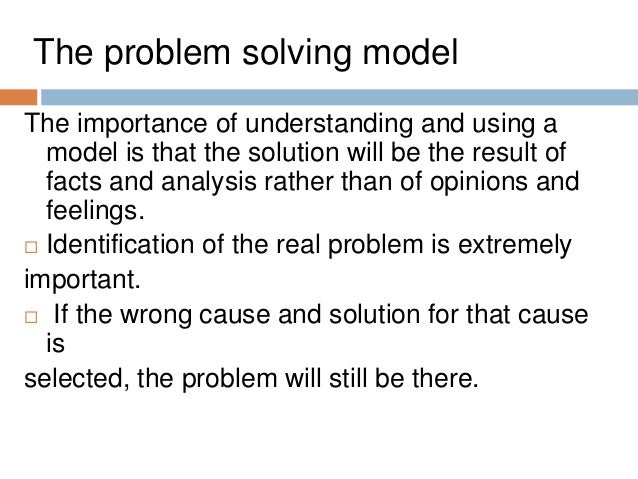 The problem solving model

The importance of understanding and using a model is that the solution will be the result of facts and analysis rather than of opinions and feelings.

□ Identification of the real problem is extremely important.

□ If the wrong cause and solution for that cause is selected, the problem will still be there.